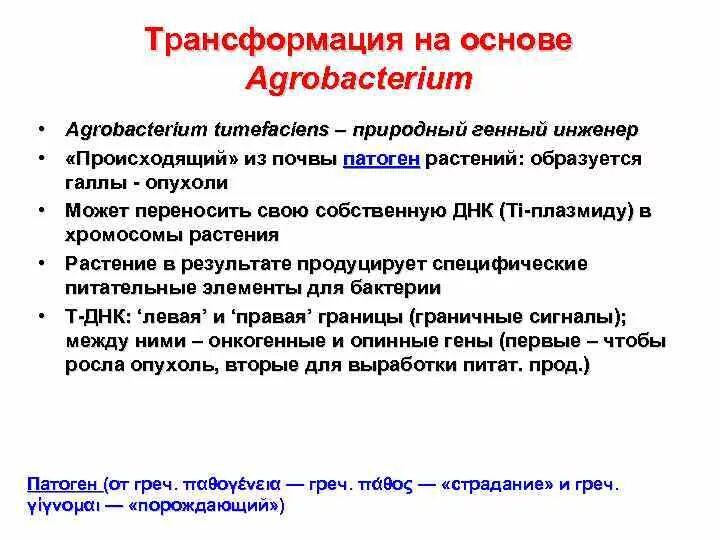 Трансформация на основе Agrobacterium

• Agrobacterium tumefaciens – природный генный инженер
• «Происходящий» из почвы патоген растений: образуется галлы - опухоли
• Может переносить свою собственную ДНК (Ti-плазмиду) в хромосомы растения
• Растение в результате продуцирует специфические питательные элементы для бактерии
• Т-ДНК: ‘левая’ и ‘правая’ границы (граничные сигналы); между ними – онкогенные и опинные гены (первые – чтобы росла опухоль, вторые для выработки питат. прод.)

Патоген (от греч. παθογένεια — греч. πάθος — «страдание» и греч. γίγνομαι — «порождающий»)